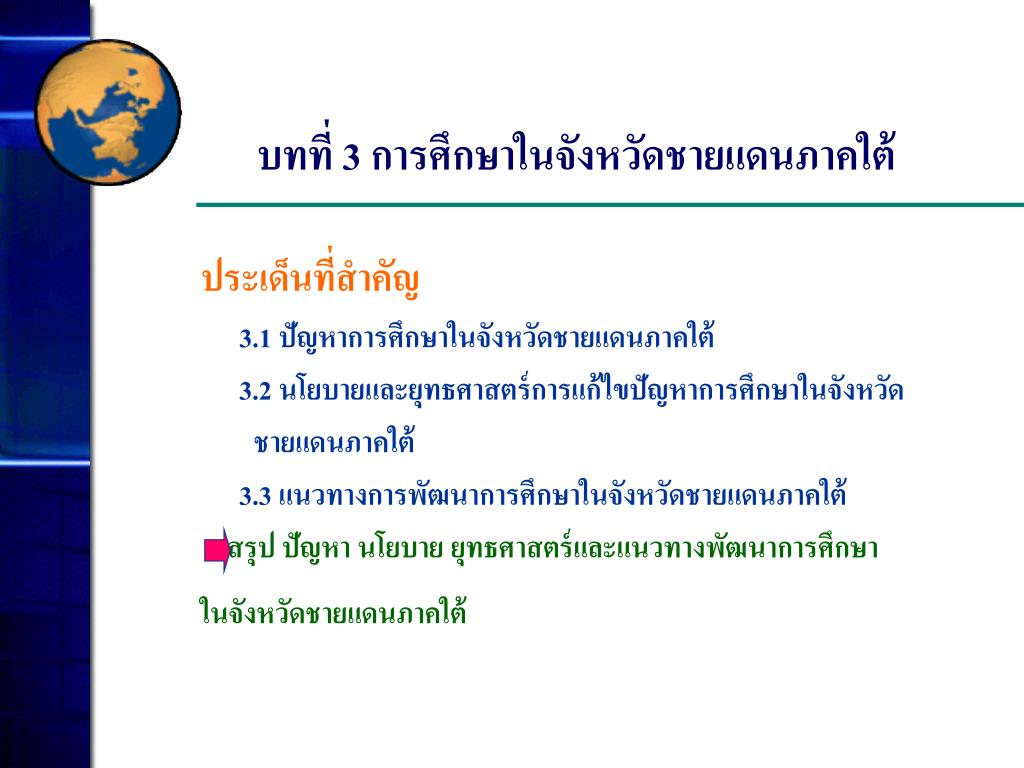 บทที่ 3 การศึกษาในจังหวัดชายแดนภาคใต้

ประเด็นที่สำคัญ

3.1 ปัญหาการศึกษาในจังหวัดชายแดนภาคใต้

3.2 นโยบายและยุทธศาสตร์การแก้ไขปัญหาการศึกษาในจังหวัดชายแดนภาคใต้

3.3 แนวทางการพัฒนาการศึกษาในจังหวัดชายแดนภาคใต้

สรุป ปัญหา นโยบาย ยุทธศาสตร์และแนวทางพัฒนาการศึกษาในจังหวัดชายแดนภาคใต้